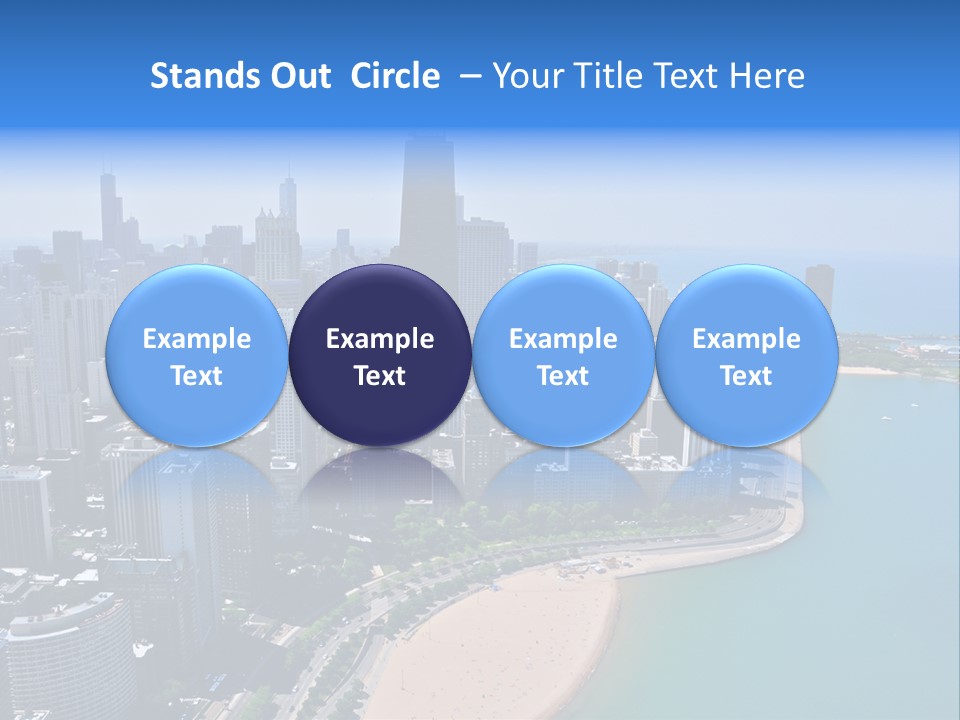 Stands Out Circle – Your Title Text Here

Example Text

Example Text

Example Text

Example Text